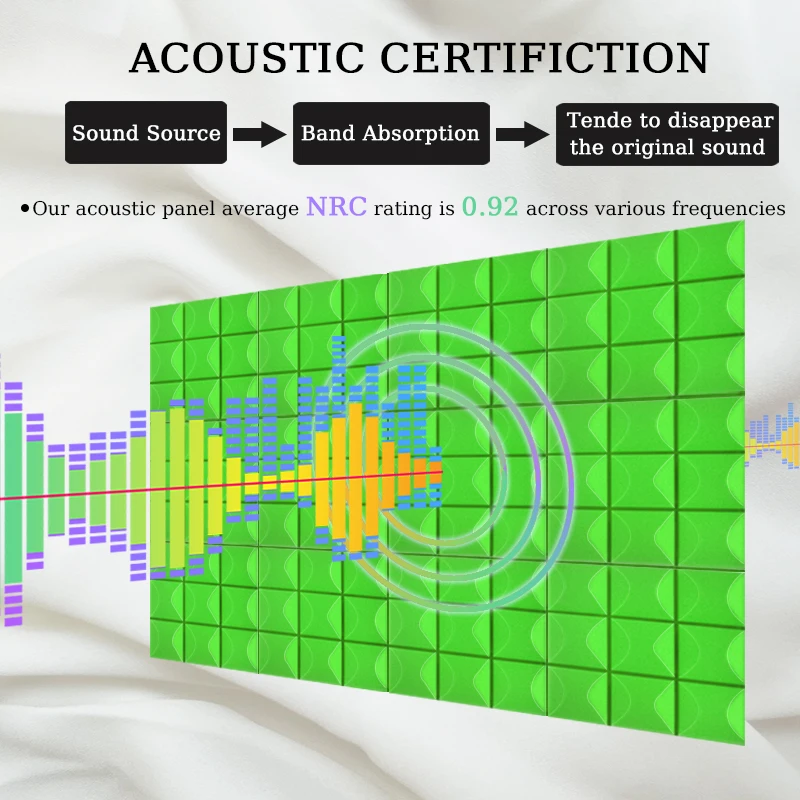 ACOUSTIC CERTIFICTION

Sound Source

Band Absorption

Tende to disappear the original sound

•Our acoustic panel average NRC rating is 0.92 across various frequencies